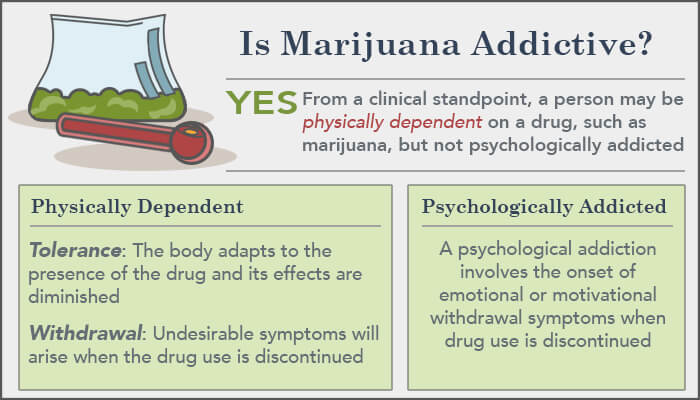 Is Marijuana Addictive?

YES From a clinical standpoint, a person may be physically dependent on a drug, such as marijuana, but not psychologically addicted

Physically Dependent

Tolerance: The body adapts to the presence of the drug and its effects are diminished

Withdrawal: Undesirable symptoms will arise when the drug use is discontinued

Psychologically Addicted

A psychological addiction involves the onset of emotional or motivational withdrawal symptoms when drug use is discontinued